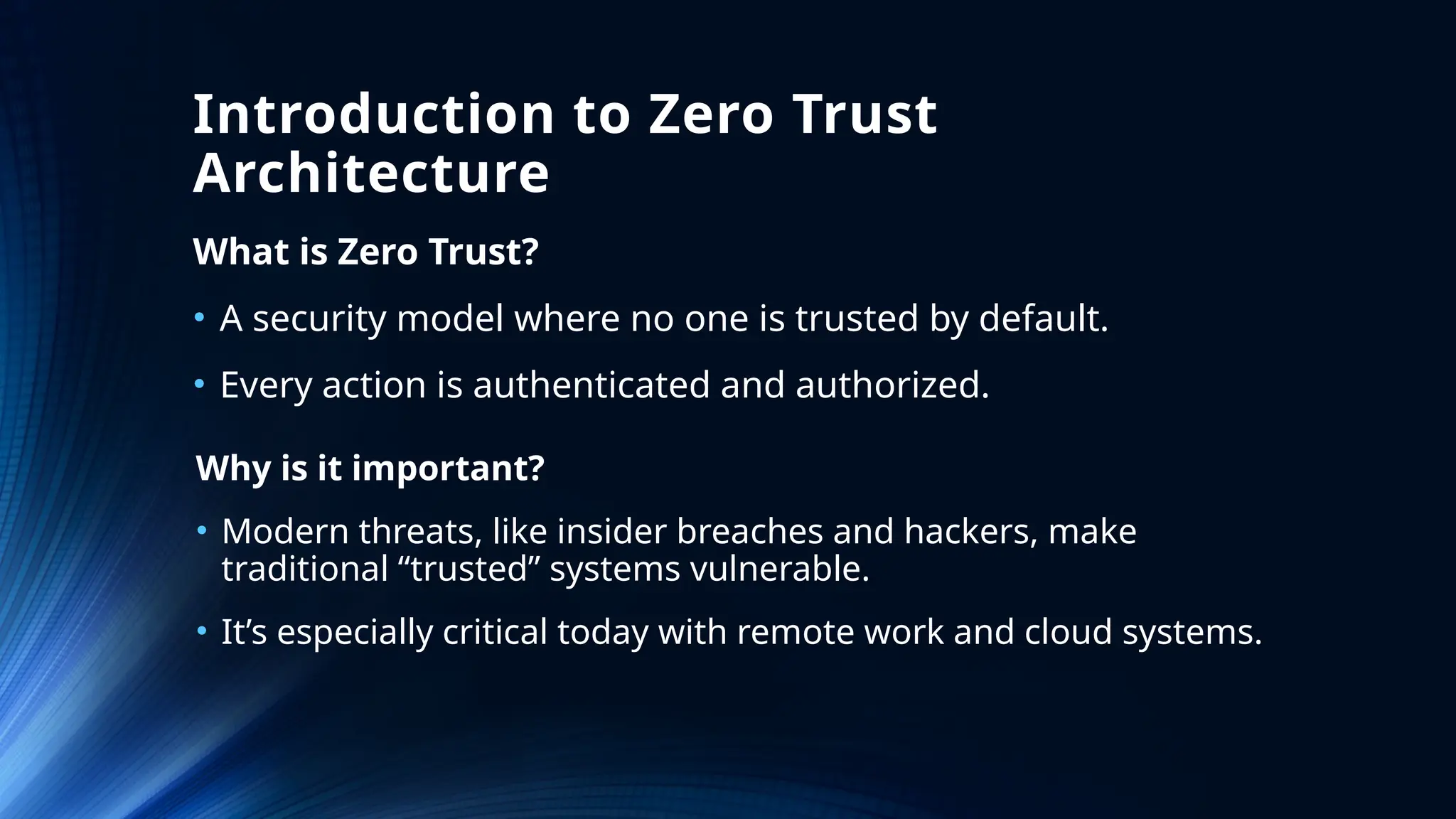 Introduction to Zero Trust Architecture

What is Zero Trust?

• A security model where no one is trusted by default.

• Every action is authenticated and authorized.

Why is it important?

• Modern threats, like insider breaches and hackers, make traditional “trusted” systems vulnerable.

• It’s especially critical today with remote work and cloud systems.